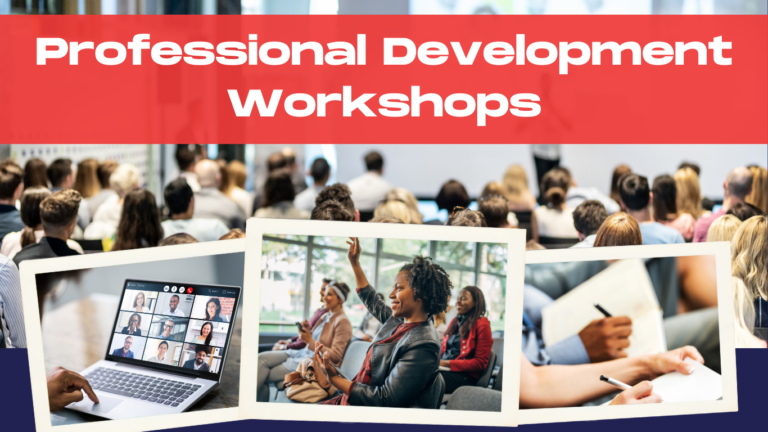 Professional Development Workshops